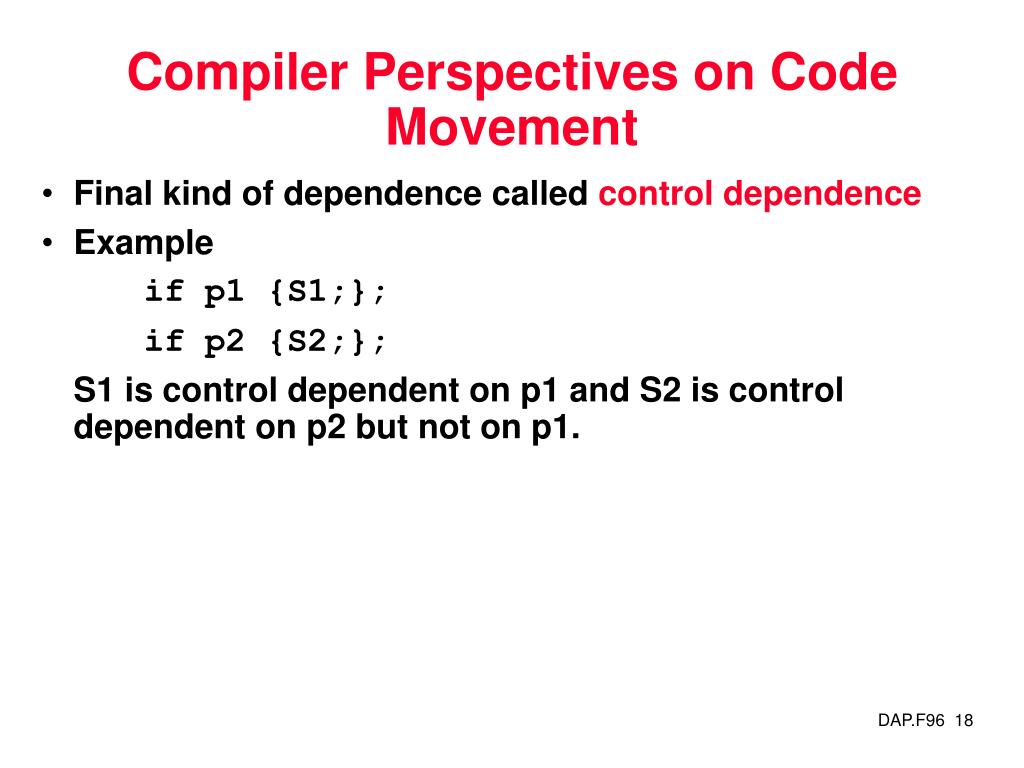 Compiler Perspectives on Code Movement

• Final kind of dependence called control dependence

• Example

if p1 {S1;};

if p2 {S2;};

S1 is control dependent on p1 and S2 is control dependent on p2 but not on p1.

DAP.F96 18